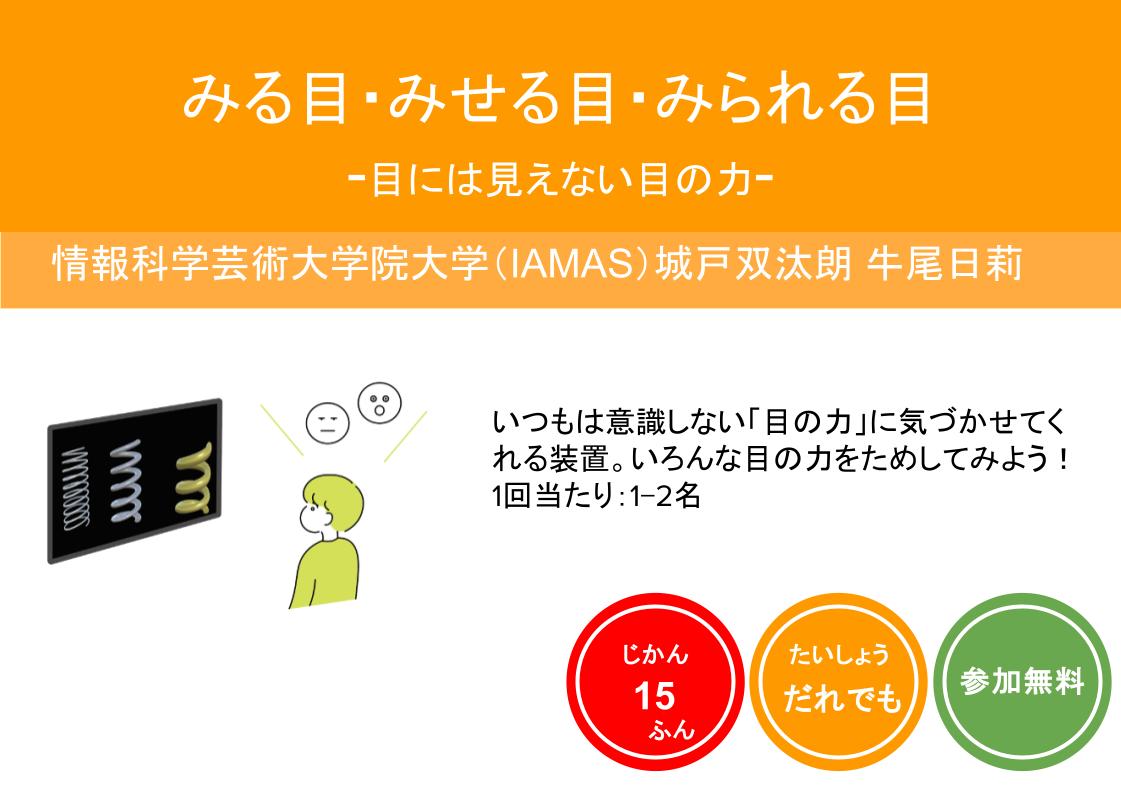 みる目・みせる目・みられる目

-目には見えない目の力-

情報科学芸術大学院大学(IAMAS)城戸双汰朗 牛尾日莉

いつもは意識しない「目の力」に気づかせてくれる装置。いろんな目の力をためしてみよう！
1回当たり:1-2名

じかん
15
ふん

たいしょう
だれでも

参加無料